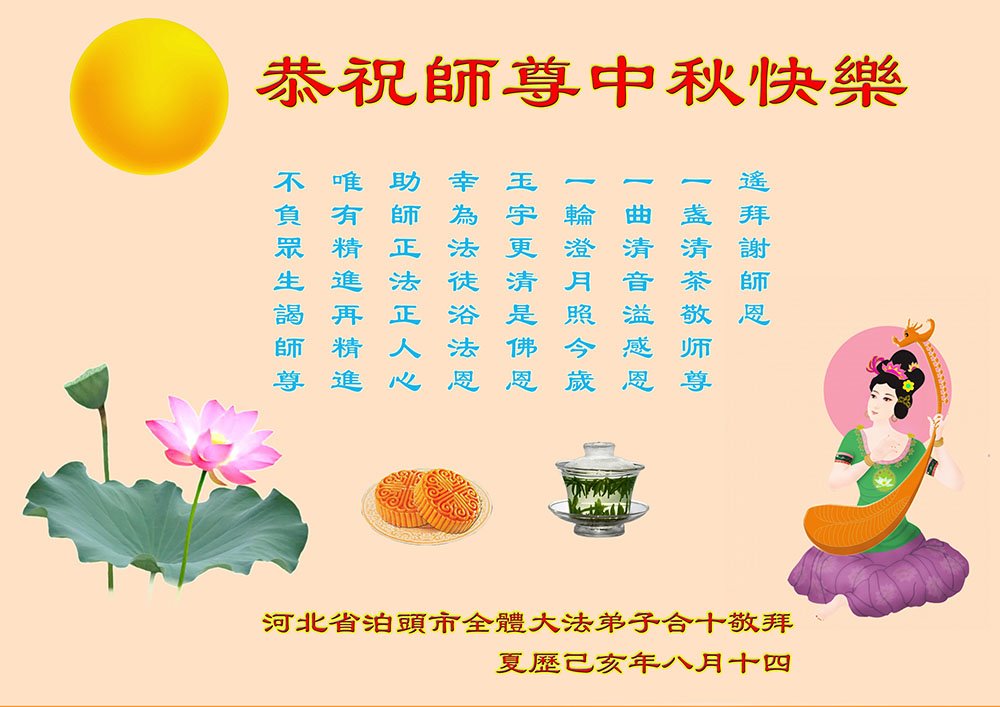 恭祝師尊中秋快樂

遙拜謝師恩
一盞清茶敬师尊
一曲清音溢感恩
一輪澄月照今歲
玉宇更清是佛恩
幸為法徒浴法恩
助師正法正人心
唯有精進再精進
不負眾生謁師尊

河北省泊頭市全體大法弟子合十敬拜
夏歷己亥年八月十四